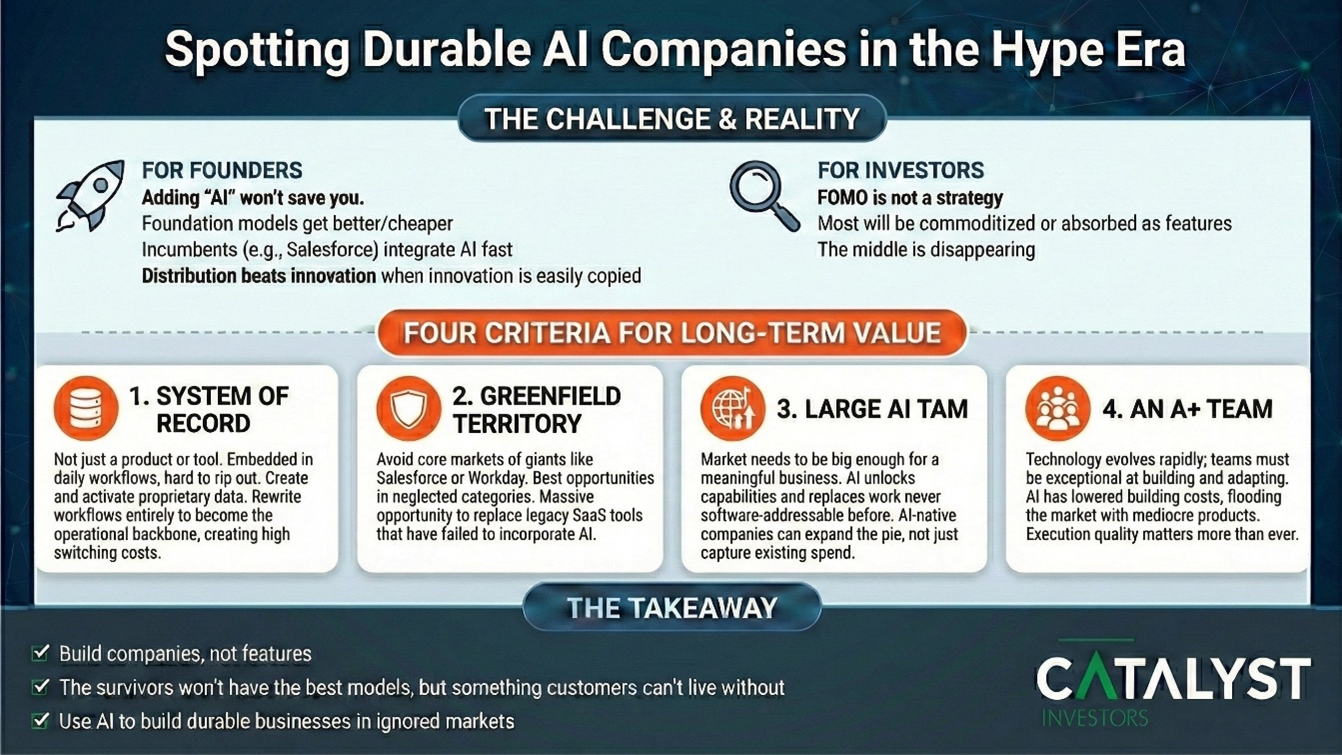 Spotting Durable AI Companies in the Hype Era

THE CHALLENGE & REALITY

FOR FOUNDERS
Adding "AI" won't save you.
Foundation models get better/cheaper
Incumbents (e.g., Salesforce) integrate AI fast
Distribution beats innovation when innovation is easily copied

FOR INVESTORS
FOMO is not a strategy
Most will be commoditized or absorbed as features
The middle is disappearing

FOUR CRITERIA FOR LONG-TERM VALUE

1. SYSTEM OF RECORD
Not just a product or tool. Embedded in daily workflows, hard to rip out. Create and activate proprietary data. Rewrite workflows entirely to become the operational backbone, creating high switching costs.

2. GREENFIELD TERRITORY
Avoid core markets of giants like Salesforce or Workday. Best opportunities in neglected categories. Massive opportunity to replace legacy SaaS tools that have failed to incorporate AI.

3. LARGE AI TAM
Market needs to be big enough for a meaningful business. AI unlocks capabilities and replaces work never software-addressable before. AI-native companies can expand the pie, not just capture existing spend.

4. AN A+ TEAM
Technology evolves rapidly; teams must be exceptional at building and adapting. AI has lowered building costs, flooding the market with mediocre products. Execution quality matters more than ever.

THE TAKEAWAY

Build companies, not features
The survivors won't have the best models, but something customers can't live without
Use AI to build durable businesses in ignored markets

CATALYST
INVESTORS